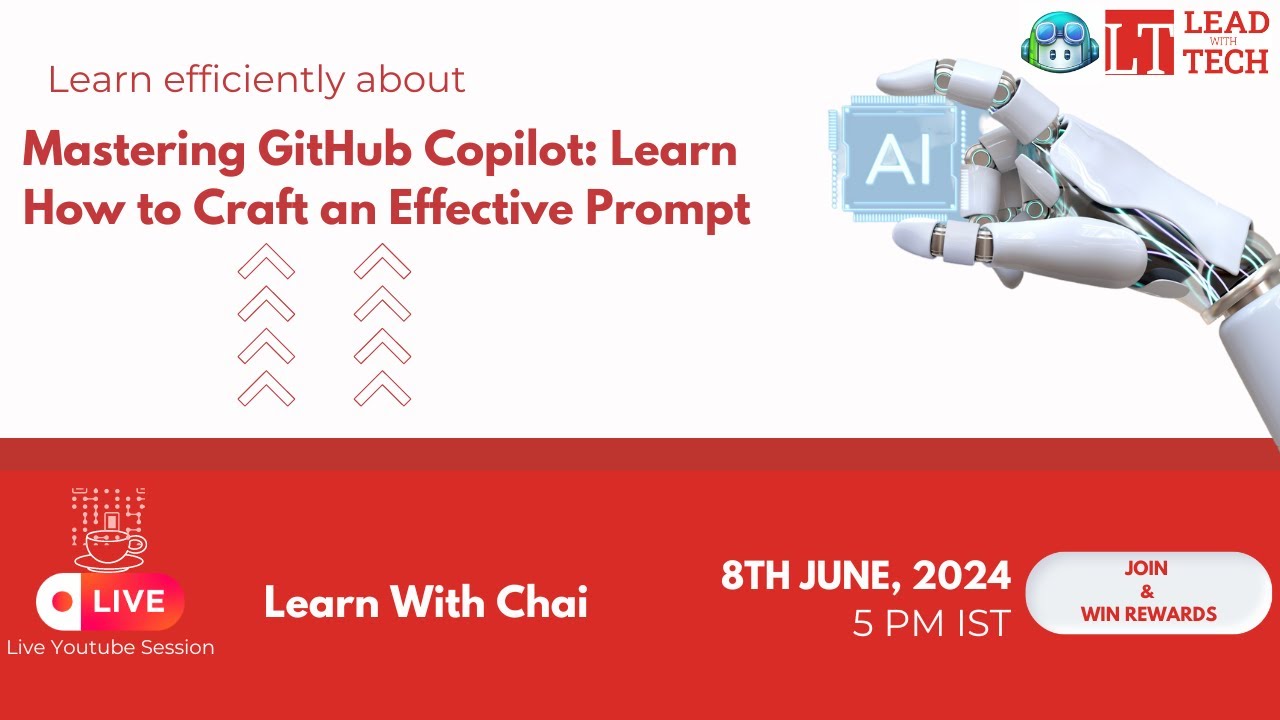 LT LEAD WITH TECH

Learn efficiently about

Mastering GitHub Copilot: Learn How to Craft an Effective Prompt

AI

LIVE
Live Youtube Session

Learn With Chai

8TH JUNE, 2024
5 PM IST

JOIN
&
WIN REWARDS